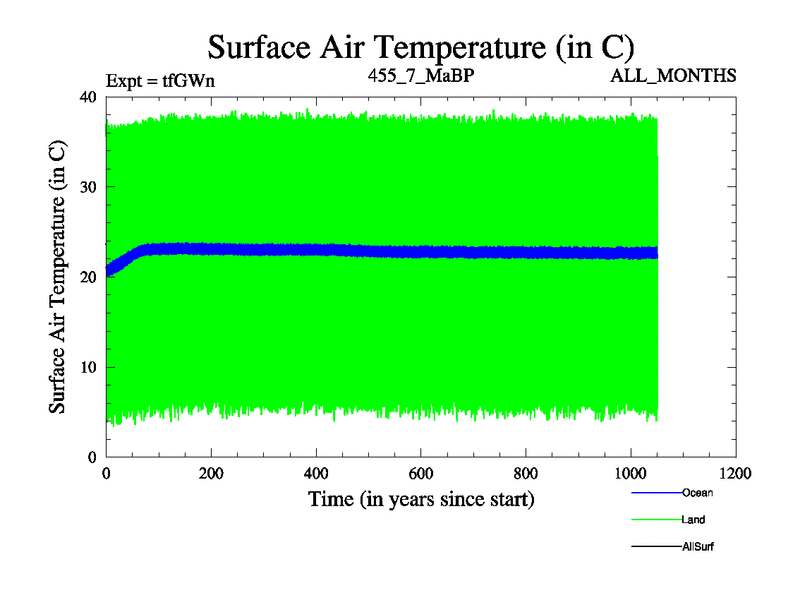 Surface Air Temperature (in C)

Expt = tfGWn

455_7_MaBP

ALL_MONTHS

Surface Air Temperature (in C)

40
30
20
10
0

0 200 400 600 800 1000 1200

Time (in years since start)

Ocean
Land
AllSurf